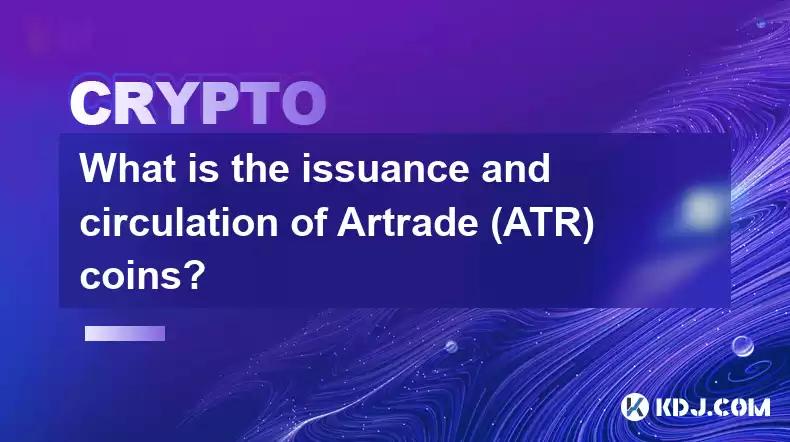 CRYPTO

What is the issuance and circulation of Artrade (ATR) coins?

KDJ.COM